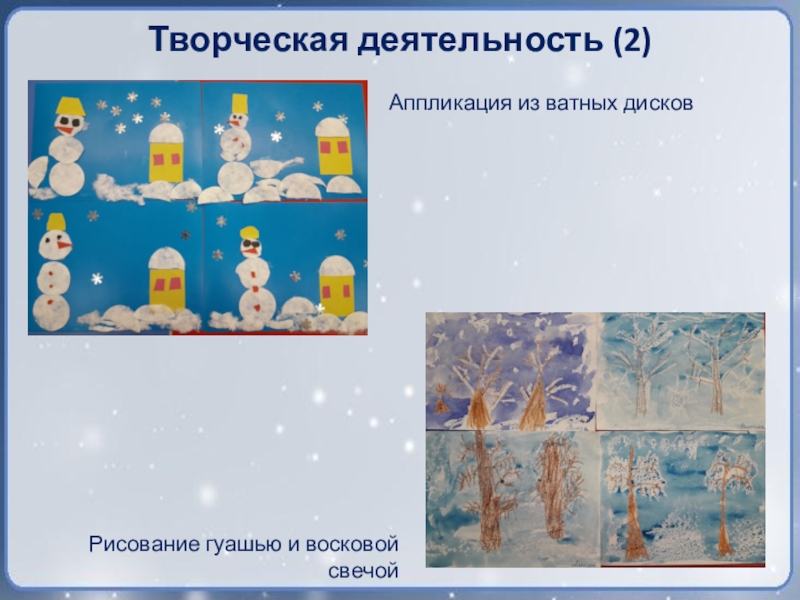 Творческая деятельность (2)

Аппликация из ватных дисков

Рисование гуашью и восковой свечой